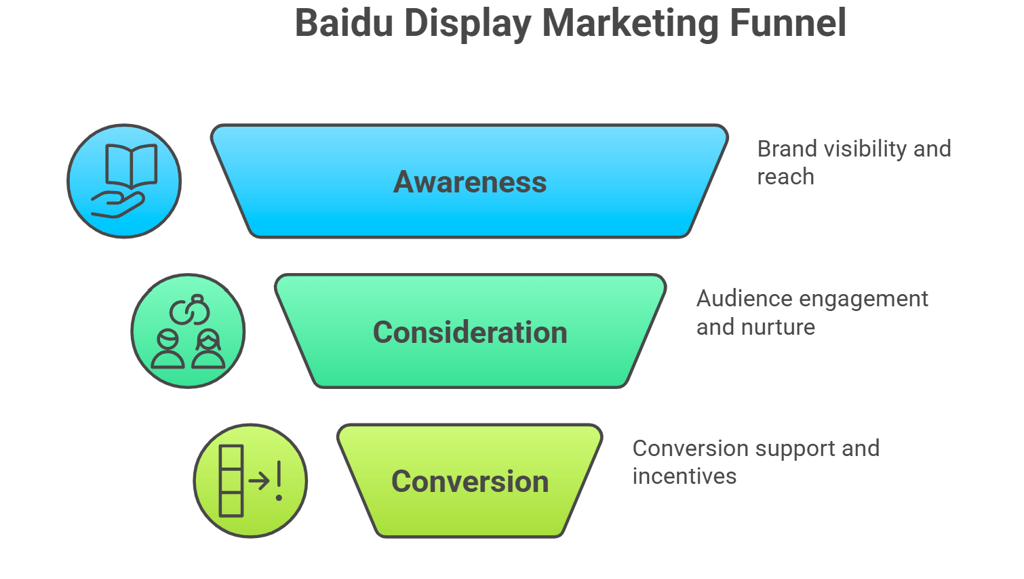 Baidu Display Marketing Funnel

Awareness

Brand visibility and reach

Consideration

Audience engagement and nurture

Conversion

Conversion support and incentives